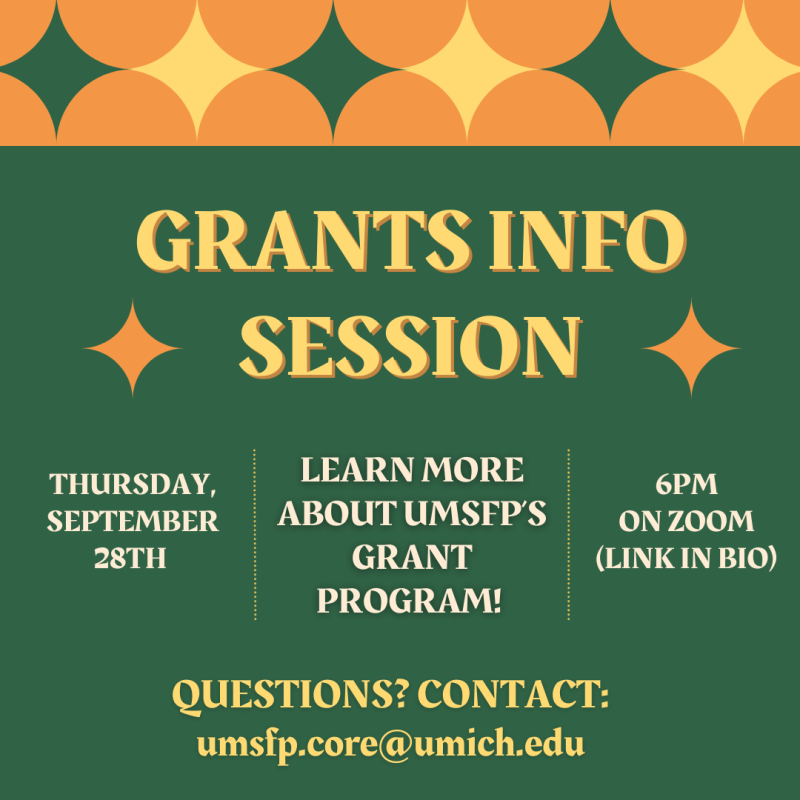 GRANTS INFO SESSION

THURSDAY, SEPTEMBER 28TH

LEARN MORE ABOUT UMSFP'S GRANT PROGRAM!

6PM ON ZOOM (LINK IN BIO)

QUESTIONS? CONTACT: umsfp.core@umich.edu